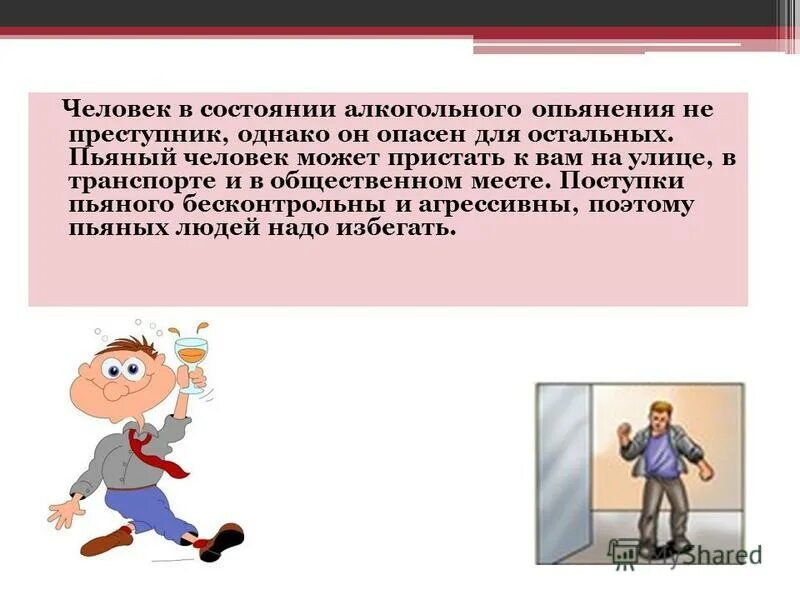 Человек в состоянии алкогольного опьянения не преступник, однако он опасен для остальных. Пьяный человек может пристать к вам на улице, в транспорте и в общественном месте. Поступки пьяного бесконтрольны и агрессивны, поэтому пьяных людей надо избегать.

MyShared